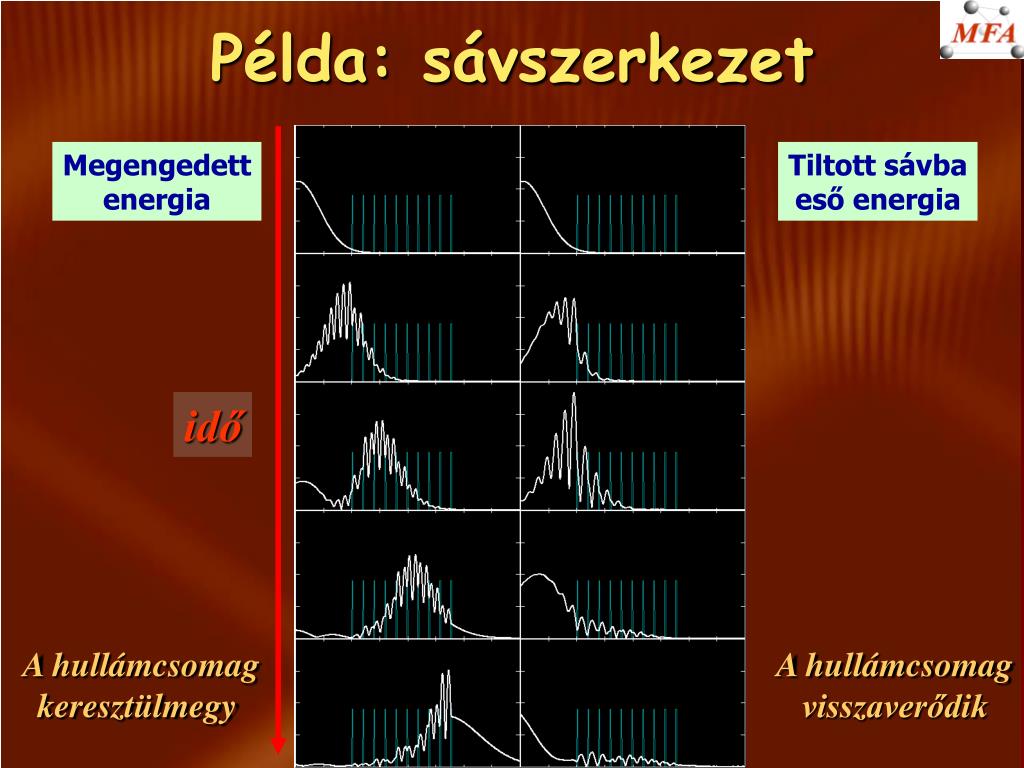 Példa: sávszerkezet

MFA

Megengedett energia

Tiltott sávba eső energia

idő

A hullámcsomag keresztülmegy

A hullámcsomag visszaverődik